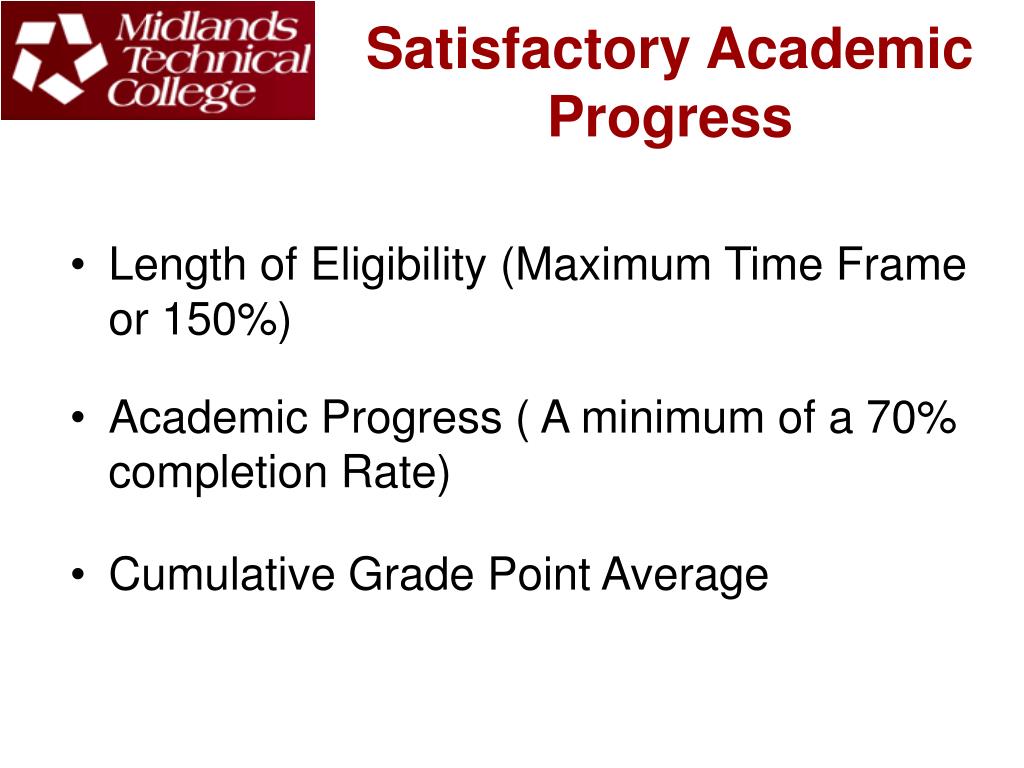 Midlands Technical College

Satisfactory Academic Progress

• Length of Eligibility (Maximum Time Frame or 150%)

• Academic Progress ( A minimum of a 70% completion Rate)

• Cumulative Grade Point Average